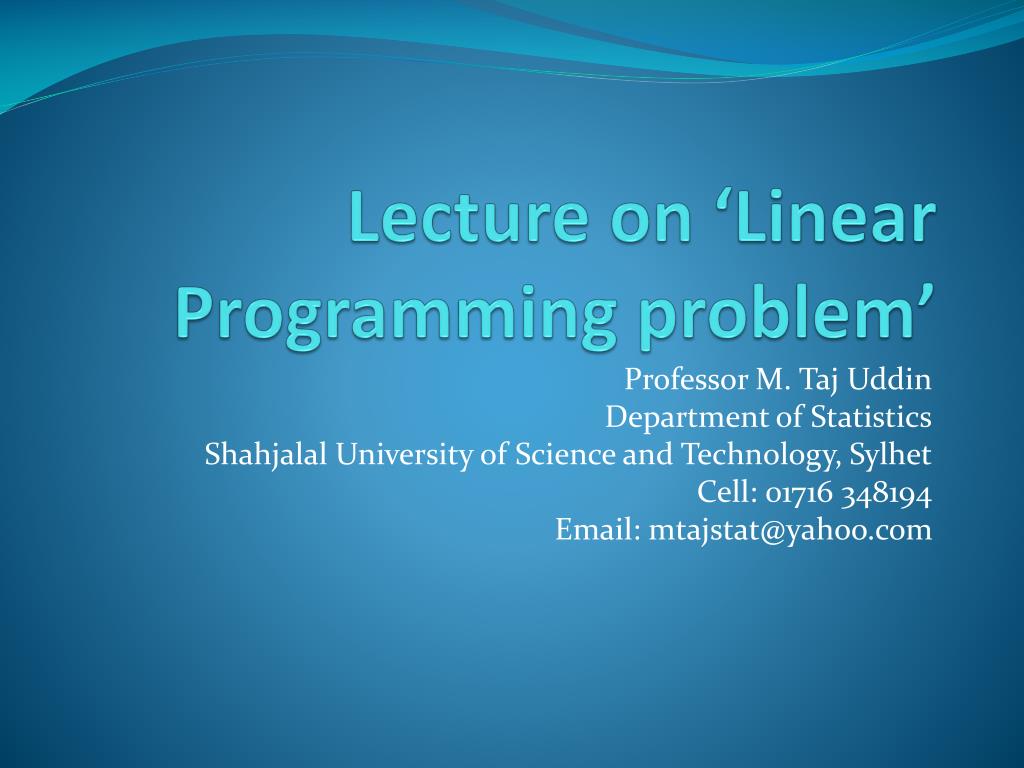 Lecture on ‘Linear Programming problem’

Professor M. Taj Uddin
Department of Statistics
Shahjalal University of Science and Technology, Sylhet
Cell: 01716 348194
Email: mtajstat@yahoo.com